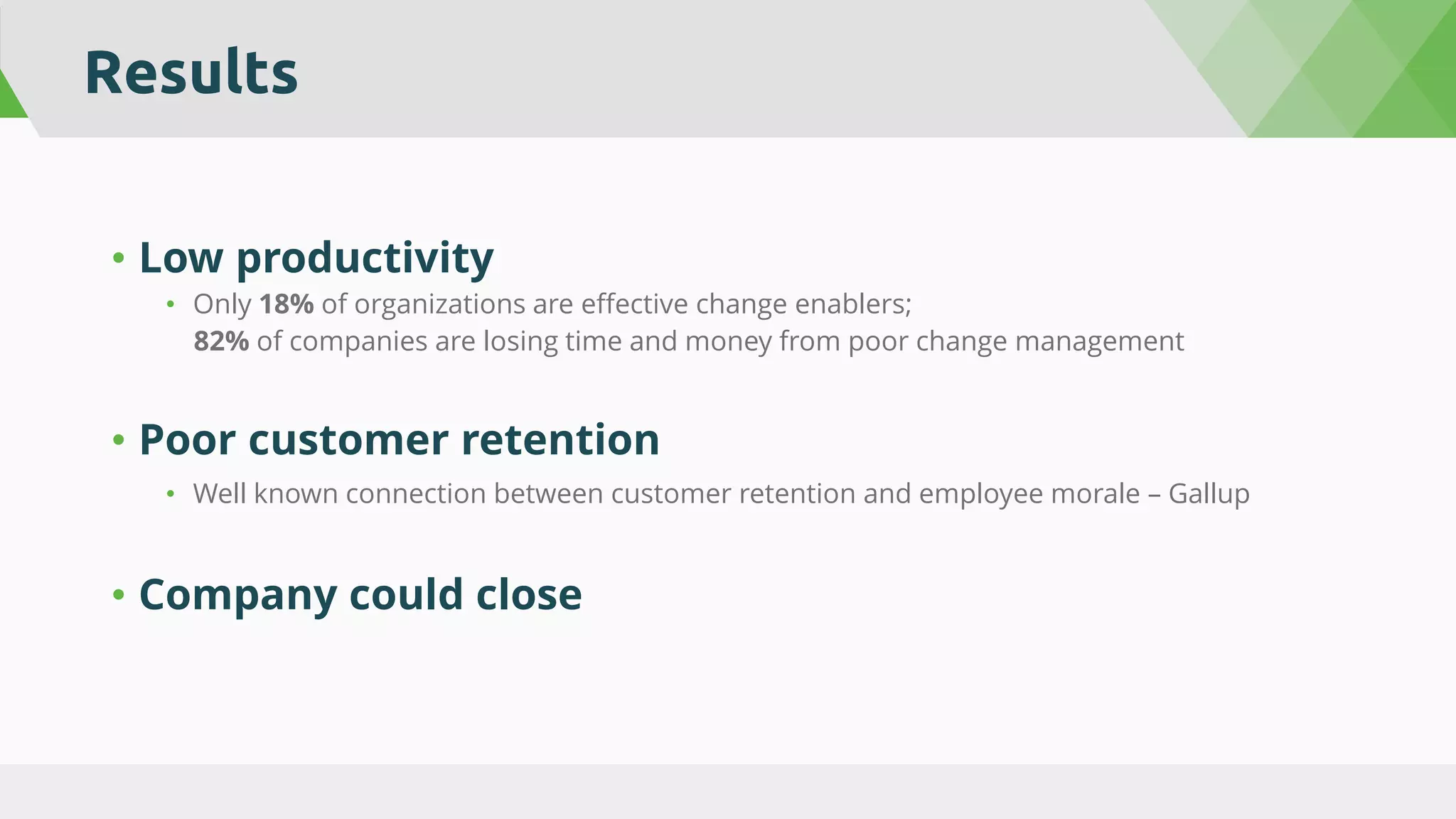 Results

• Low productivity
  • Only 18% of organizations are effective change enablers; 82% of companies are losing time and money from poor change management

• Poor customer retention
  • Well known connection between customer retention and employee morale – Gallup

• Company could close